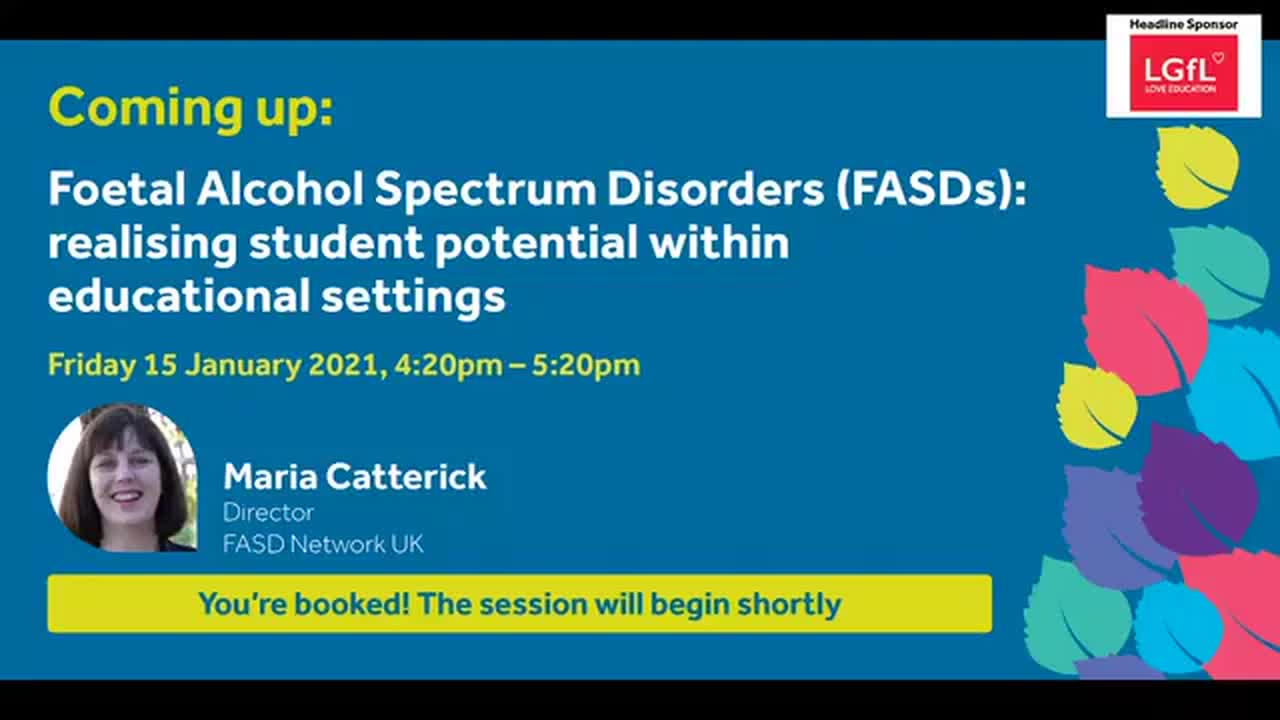 Headline Sponsor

LGfL
LOVE EDUCATION

Coming up:

Foetal Alcohol Spectrum Disorders (FASDs): realising student potential within educational settings

Friday 15 January 2021, 4:20pm – 5:20pm

Maria Catterick
Director
FASD Network UK

You're booked! The session will begin shortly